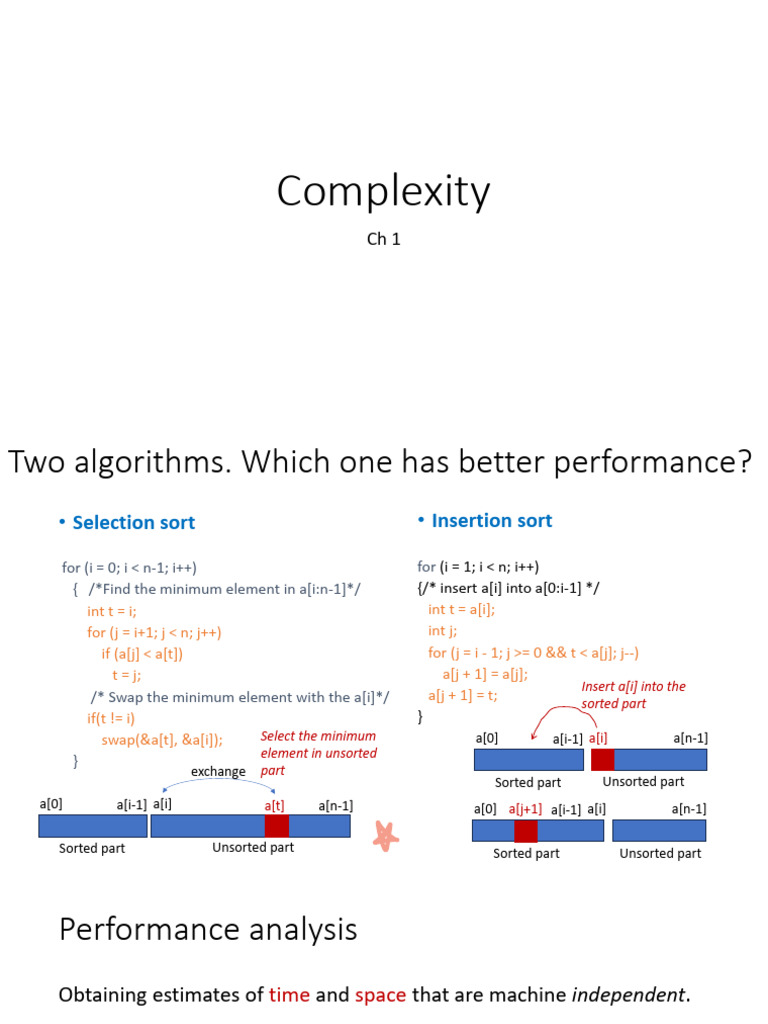 Complexity

Ch 1

Two algorithms. Which one has better performance?

• Selection sort

for (i = 0; i < n-1; i++)
{ /*Find the minimum element in a[i:n-1]*/
int t = i;
for (j = i+1; j < n; j++)
if (a[j] < a[t])
t = j;
/* Swap the minimum element with the a[i]*/
if(t != i)
swap(&a[t], &a[i]);
}

Select the minimum element in unsorted part

exchange

a[0] a[i-1] a[i] a[t] a[n-1]

Sorted part Unsorted part

• Insertion sort

for (i = 1; i < n; i++)
{/* insert a[i] into a[0:i-1] */
int t = a[i];
int j;
for (j = i - 1; j >= 0 && t < a[j]; j--)
a[j + 1] = a[j];
a[j + 1] = t;
}

Insert a[i] into the sorted part

a[0] a[i-1] a[i] a[n-1]

Sorted part Unsorted part

a[0] a[j+1] a[i-1] a[i] a[n-1]

Sorted part Unsorted part

Performance analysis

Obtaining estimates of time and space that are machine independent.